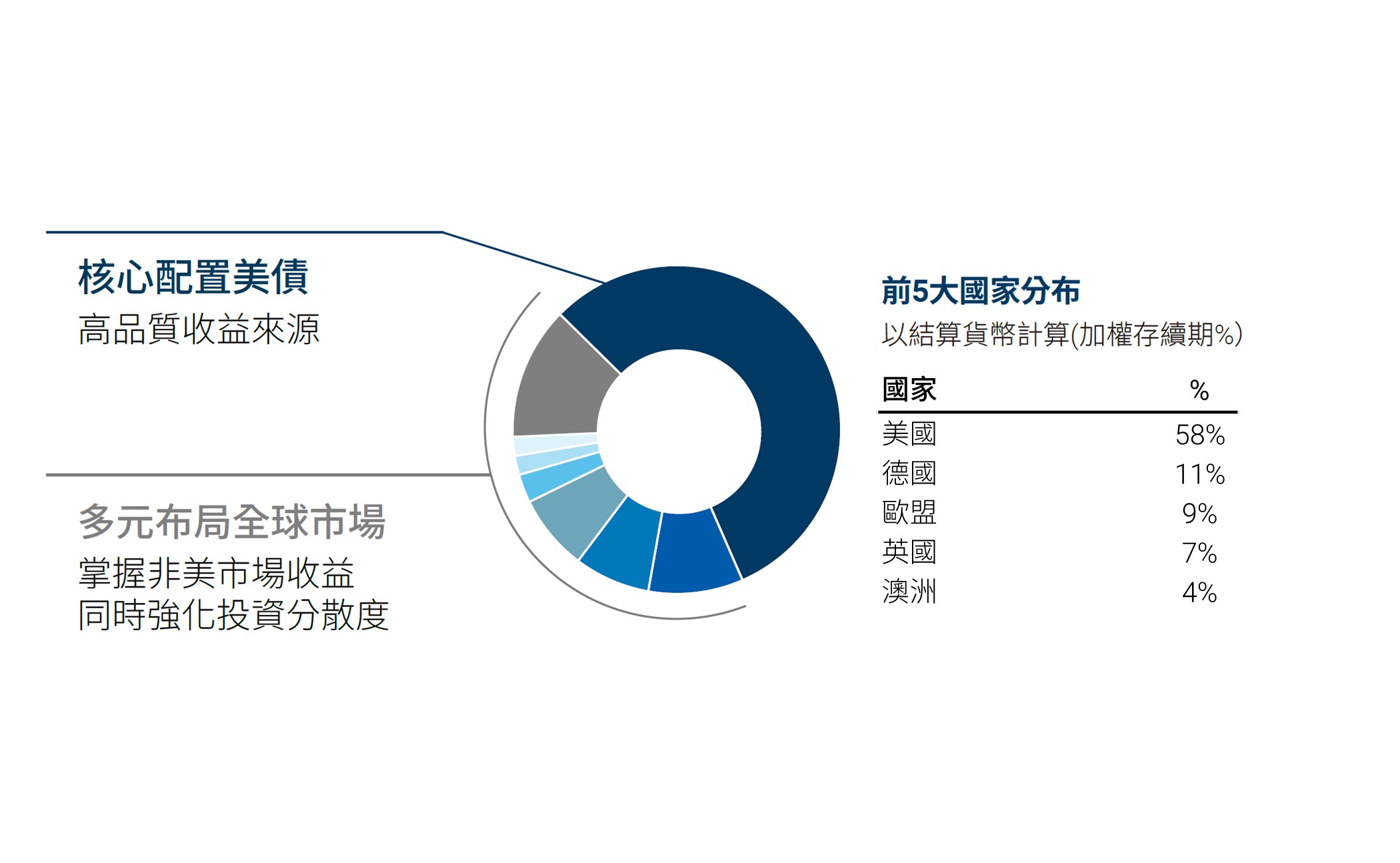 核心配置美債
高品質收益來源

多元布局全球市場
掌握非美市場收益
同時強化投資分散度

前5大國家分布
以結算貨幣計算(加權存續期%)

| 國家 | % |
|---|---|
| 美國 | 58% |
| 德國 | 11% |
| 歐盟 | 9% |
| 英國 | 7% |
| 澳洲 | 4% |